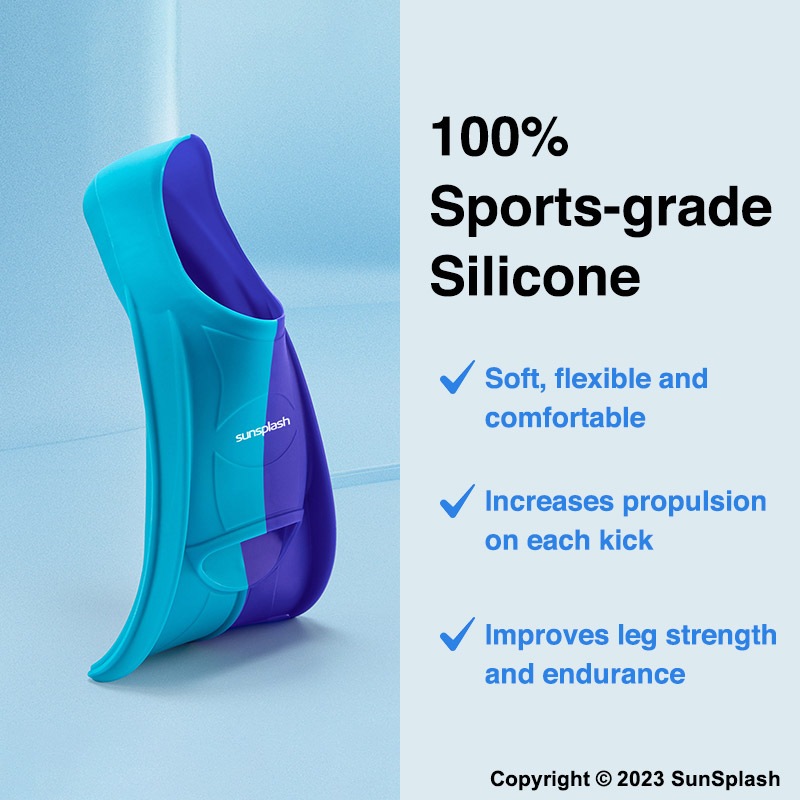 sunsplash

100% Sports-grade Silicone

✓ Soft, flexible and comfortable

✓ Increases propulsion on each kick

✓ Improves leg strength and endurance

Copyright © 2023 SunSplash